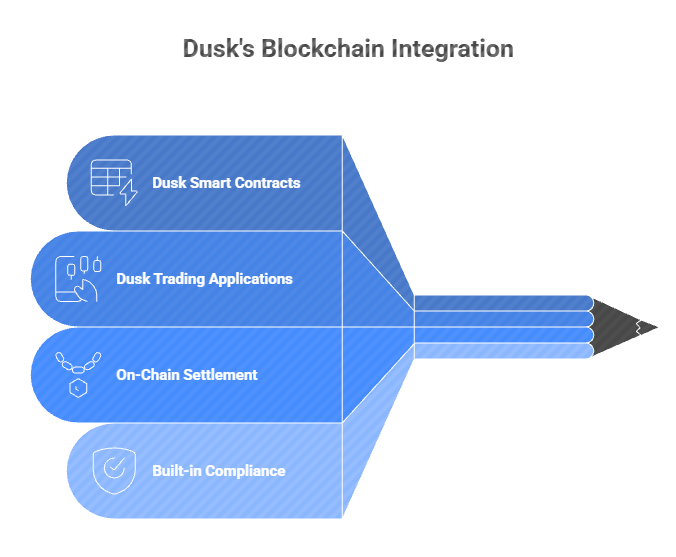 Dusk's Blockchain Integration

Dusk Smart Contracts

Dusk Trading Applications

On-Chain Settlement

Built-in Compliance